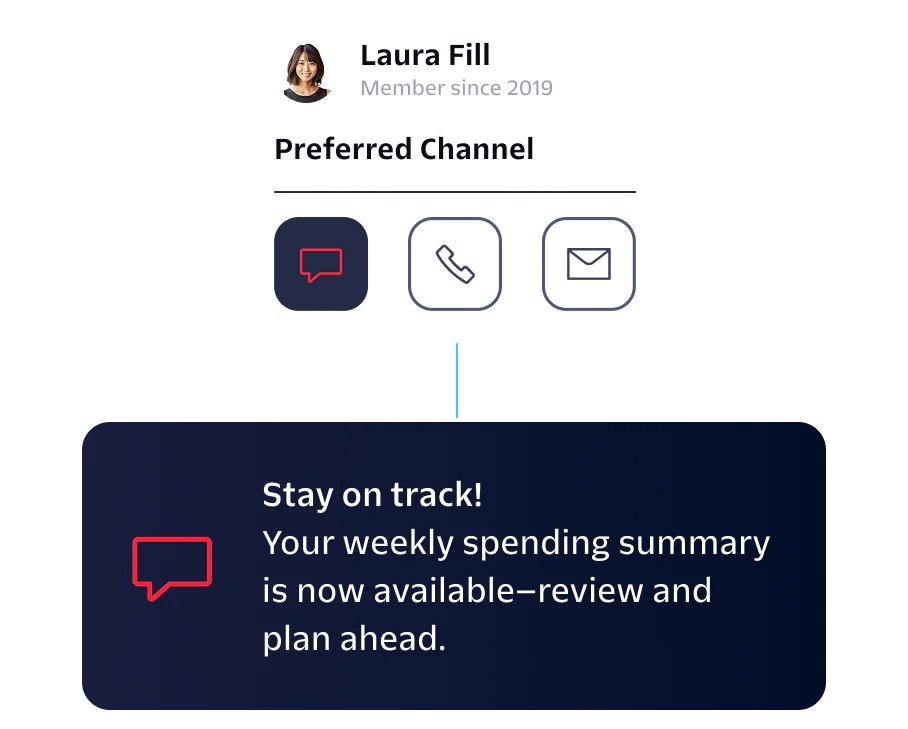 Laura Fill
Member since 2019

Preferred Channel

Stay on track!
Your weekly spending summary is now available–review and plan ahead.